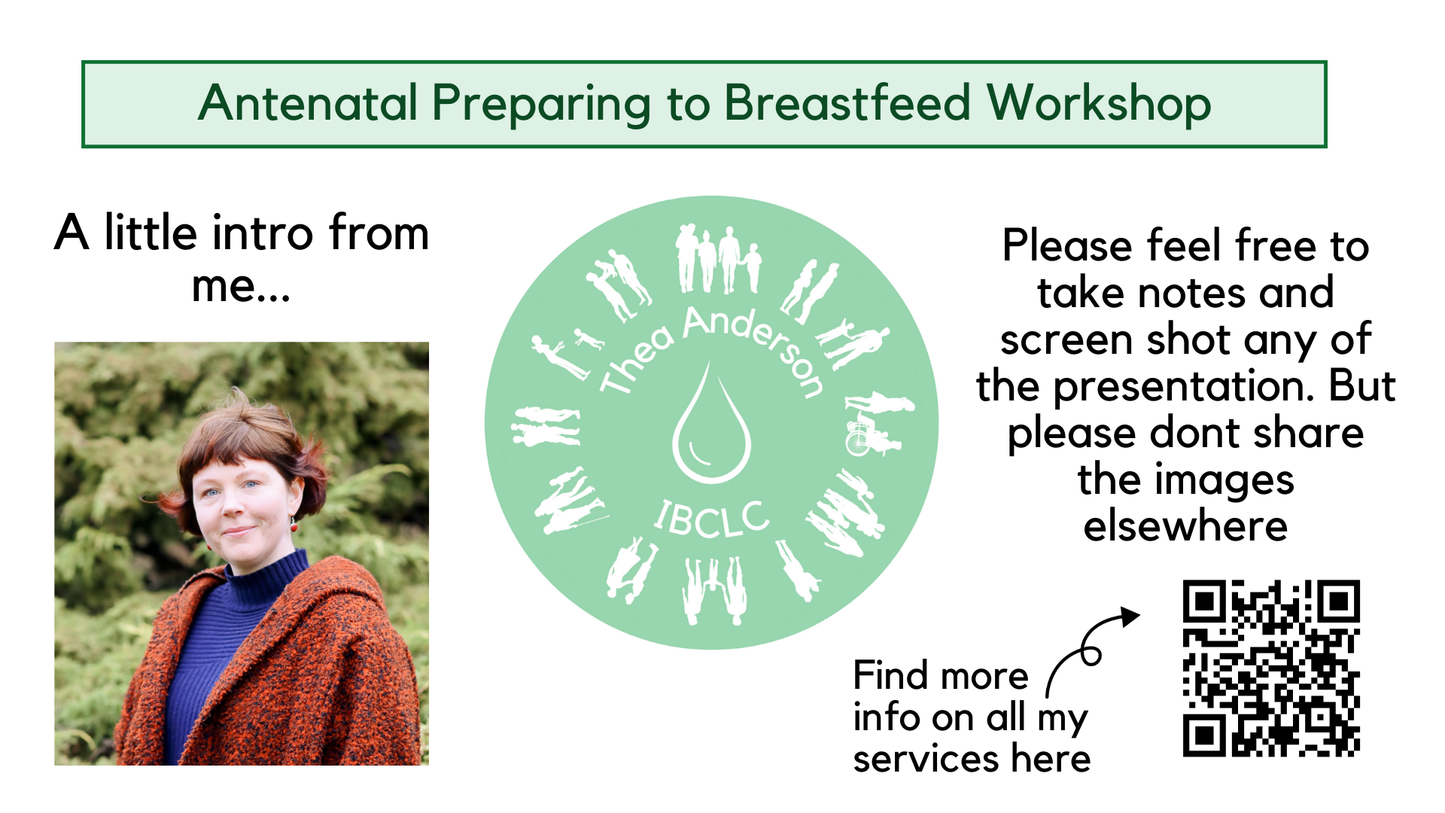 Antenatal Preparing to Breastfeed Workshop

A little intro from me...

Thea Anderson

IBCLC

Please feel free to take notes and screen shot any of the presentation. But please dont share the images elsewhere

Find more info on all my services here